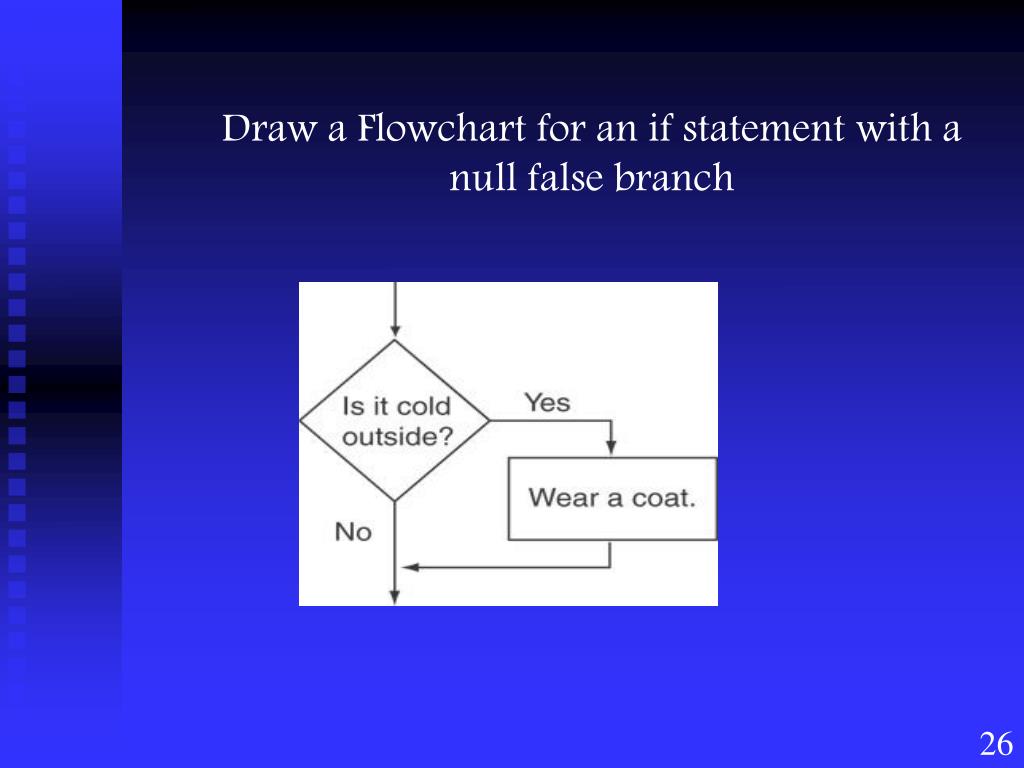 Draw a Flowchart for an if statement with a null false branch

Is it cold outside?

Yes

Wear a coat.

No

26